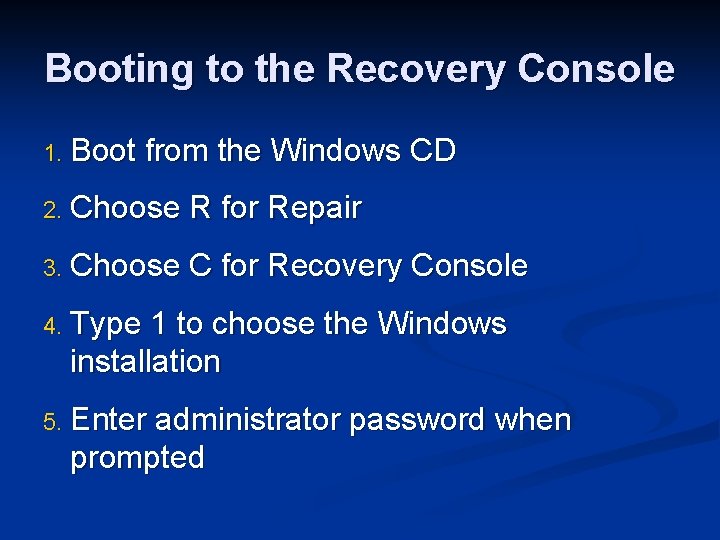 Booting to the Recovery Console

1. Boot from the Windows CD
2. Choose R for Repair
3. Choose C for Recovery Console
4. Type 1 to choose the Windows installation
5. Enter administrator password when prompted